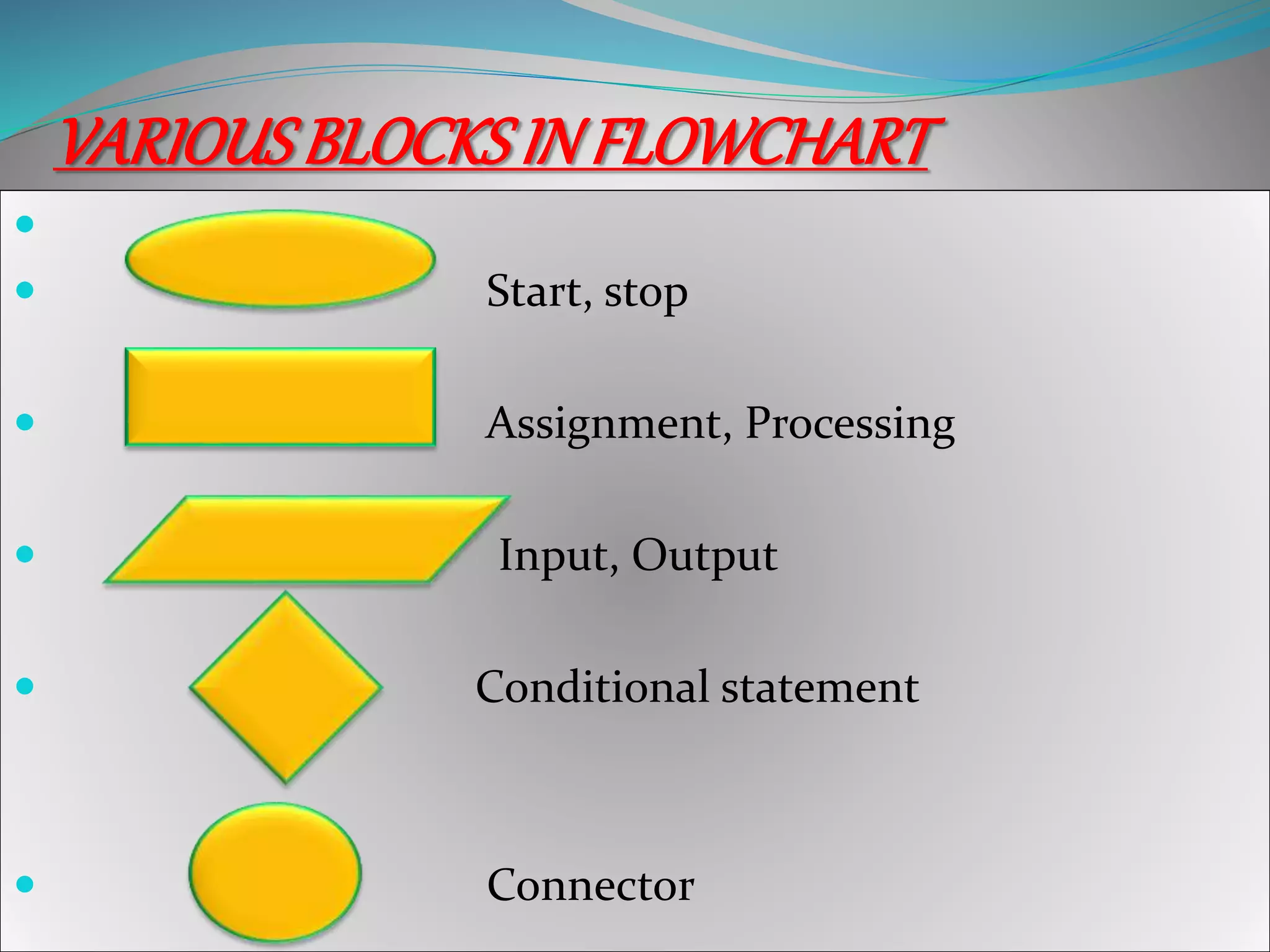 VARIOUS BLOCKS IN FLOWCHART

Start, stop

Assignment, Processing

Input, Output

Conditional statement

Connector